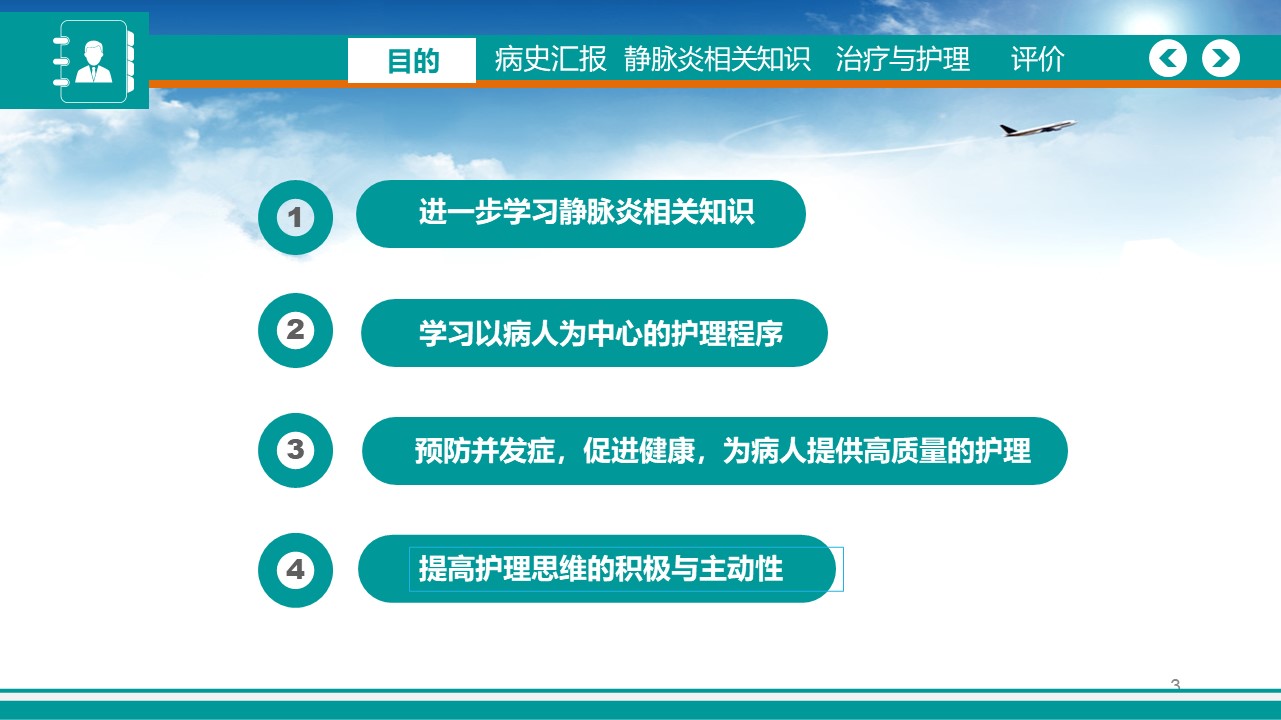 目的　病史汇报　静脉炎相关知识　治疗与护理　评价

1 进一步学习静脉炎相关知识

2 学习以病人为中心的护理程序

3 预防并发症，促进健康，为病人提供高质量的护理

4 提高护理思维的积极与主动性

3